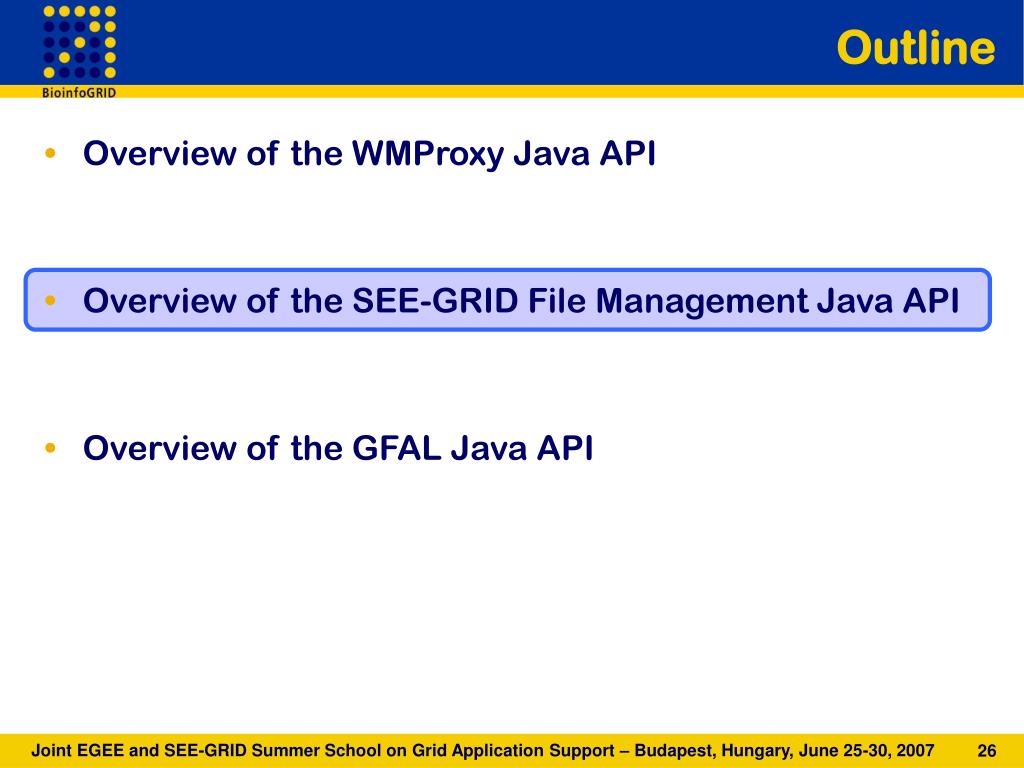 BioinfoGRID

Outline

• Overview of the WMProxy Java API

• Overview of the SEE-GRID File Management Java API

• Overview of the GFAL Java API

Joint EGEE and SEE-GRID Summer School on Grid Application Support – Budapest, Hungary, June 25-30, 2007 26